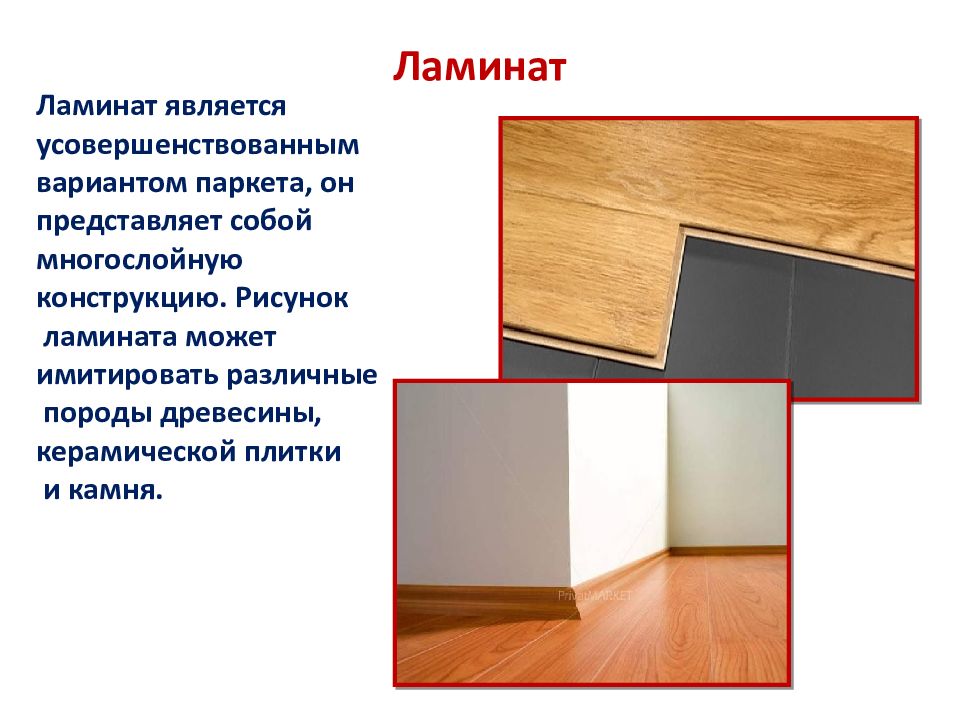 Ламинат

Ламинат является усовершенствованным вариантом паркета, он представляет собой многослойную конструкцию. Рисунок ламината может имитировать различные породы древесины, керамической плитки и камня.

PrivatMARKET